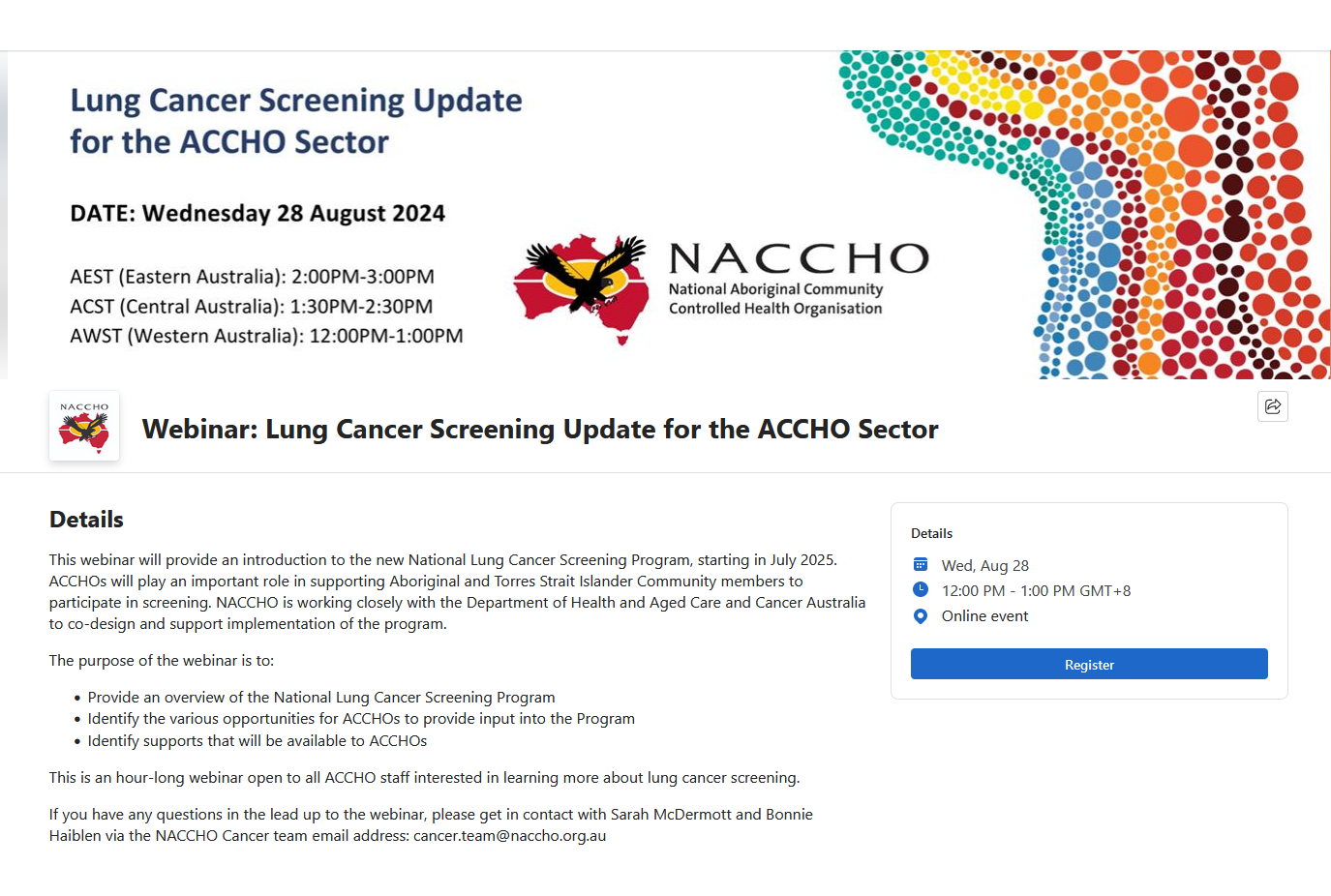 Lung Cancer Screening Update for the ACCHO Sector

DATE: Wednesday 28 August 2024

AEST (Eastern Australia): 2:00PM-3:00PM
ACST (Central Australia): 1:30PM-2:30PM
AWST (Western Australia): 12:00PM-1:00PM

NACCHO
National Aboriginal Community Controlled Health Organisation

NACCHO

Webinar: Lung Cancer Screening Update for the ACCHO Sector

Details

This webinar will provide an introduction to the new National Lung Cancer Screening Program, starting in July 2025. ACCHOs will play an important role in supporting Aboriginal and Torres Strait Islander Community members to participate in screening. NACCHO is working closely with the Department of Health and Aged Care and Cancer Australia to co-design and support implementation of the program.

The purpose of the webinar is to:

• Provide an overview of the National Lung Cancer Screening Program
• Identify the various opportunities for ACCHOs to provide input into the Program
• Identify supports that will be available to ACCHOs

This is an hour-long webinar open to all ACCHO staff interested in learning more about lung cancer screening.

If you have any questions in the lead up to the webinar, please get in contact with Sarah McDermott and Bonnie Haiblen via the NACCHO Cancer team email address: cancer.team@naccho.org.au

Details

Wed, Aug 28
12:00 PM - 1:00 PM GMT+8
Online event

Register